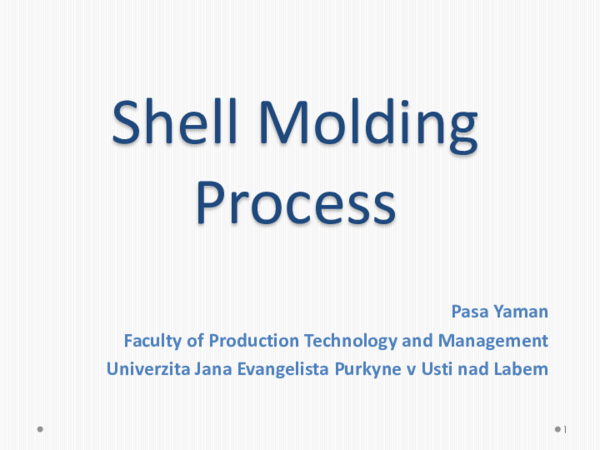 Shell Molding Process

Pasa Yaman
Faculty of Production Technology and Management
Univerzita Jana Evangelista Purkyne v Usti nad Labem

1